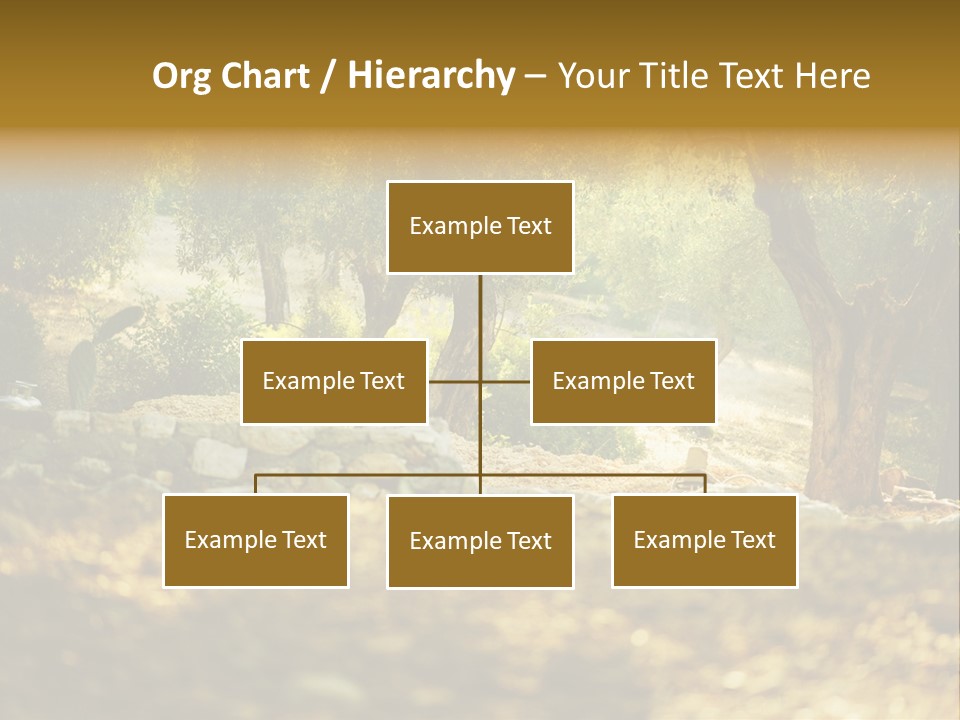 Org Chart / Hierarchy – Your Title Text Here

Example Text

Example Text

Example Text

Example Text

Example Text

Example Text